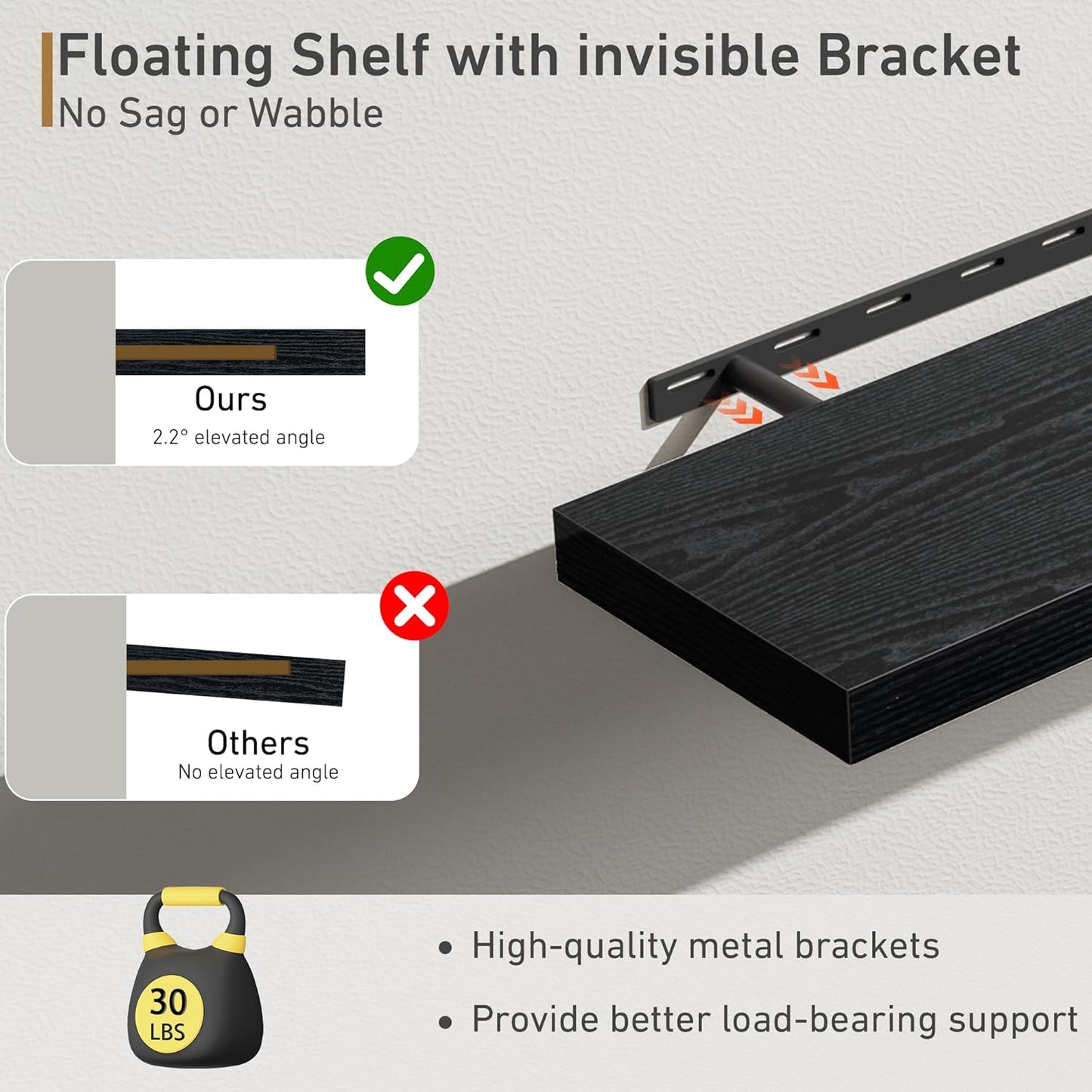 Floating Shelf with invisible Bracket
No Sag or Wabble

Ours
2.2° elevated angle

Others
No elevated angle

30
LBS

• High-quality metal brackets
• Provide better load-bearing support